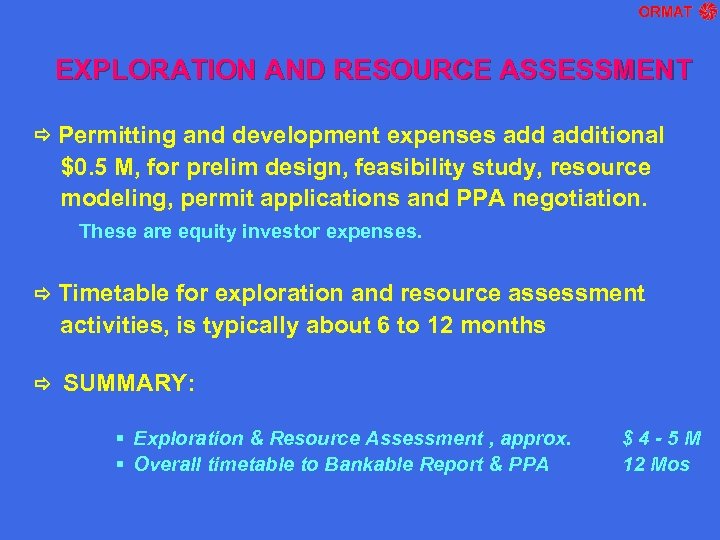 ORMAT

EXPLORATION AND RESOURCE ASSESSMENT

⇨ Permitting and development expenses add additional \$0.5 M, for prelim design, feasibility study, resource modeling, permit applications and PPA negotiation.

These are equity investor expenses.

⇨ Timetable for exploration and resource assessment activities, is typically about 6 to 12 months

⇨ SUMMARY:

▪ Exploration & Resource Assessment , approx. \$ 4 - 5 M
▪ Overall timetable to Bankable Report & PPA 12 Mos